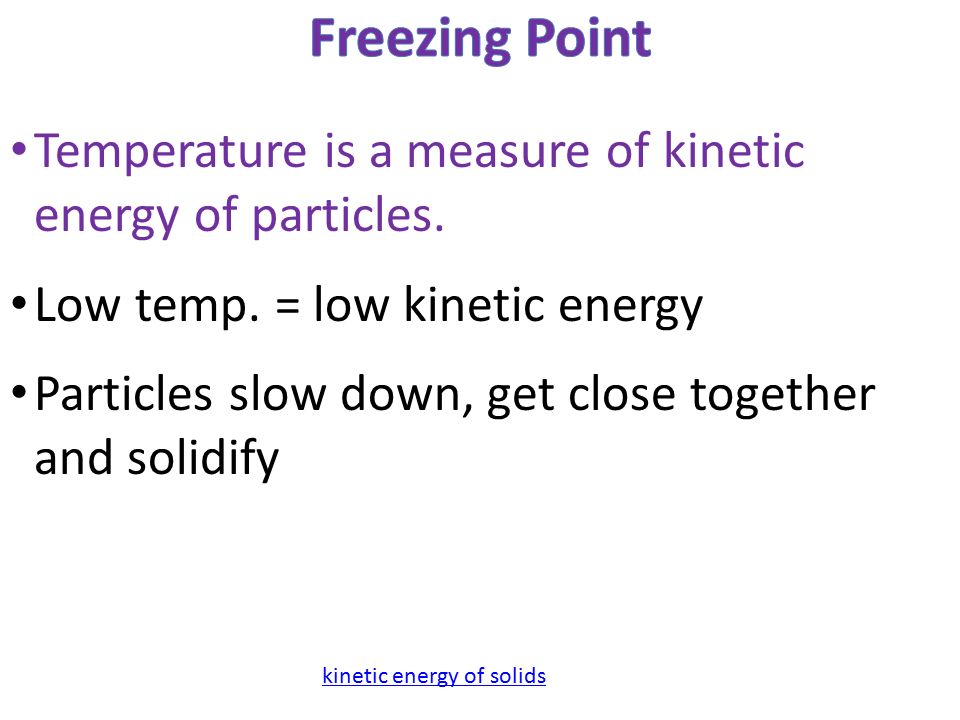 Freezing Point

• Temperature is a measure of kinetic energy of particles.

• Low temp. = low kinetic energy

• Particles slow down, get close together and solidify

kinetic energy of solids